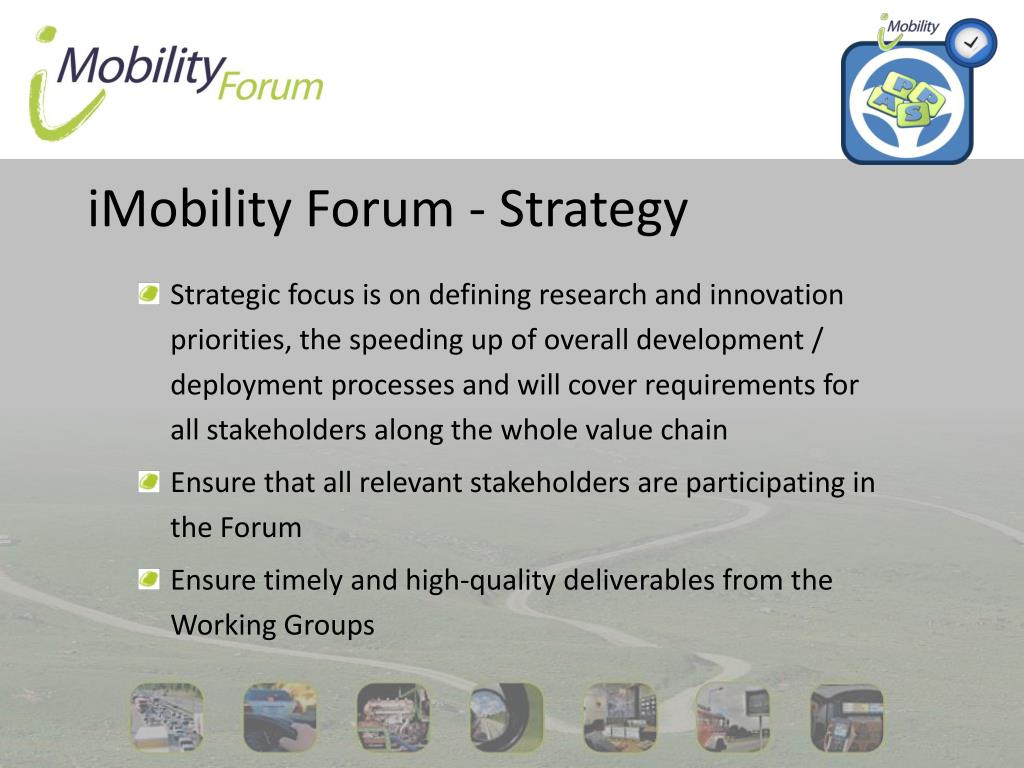 iMobility Forum

iMobility

P R A S

iMobility Forum - Strategy

Strategic focus is on defining research and innovation priorities, the speeding up of overall development / deployment processes and will cover requirements for all stakeholders along the whole value chain

Ensure that all relevant stakeholders are participating in the Forum

Ensure timely and high-quality deliverables from the Working Groups